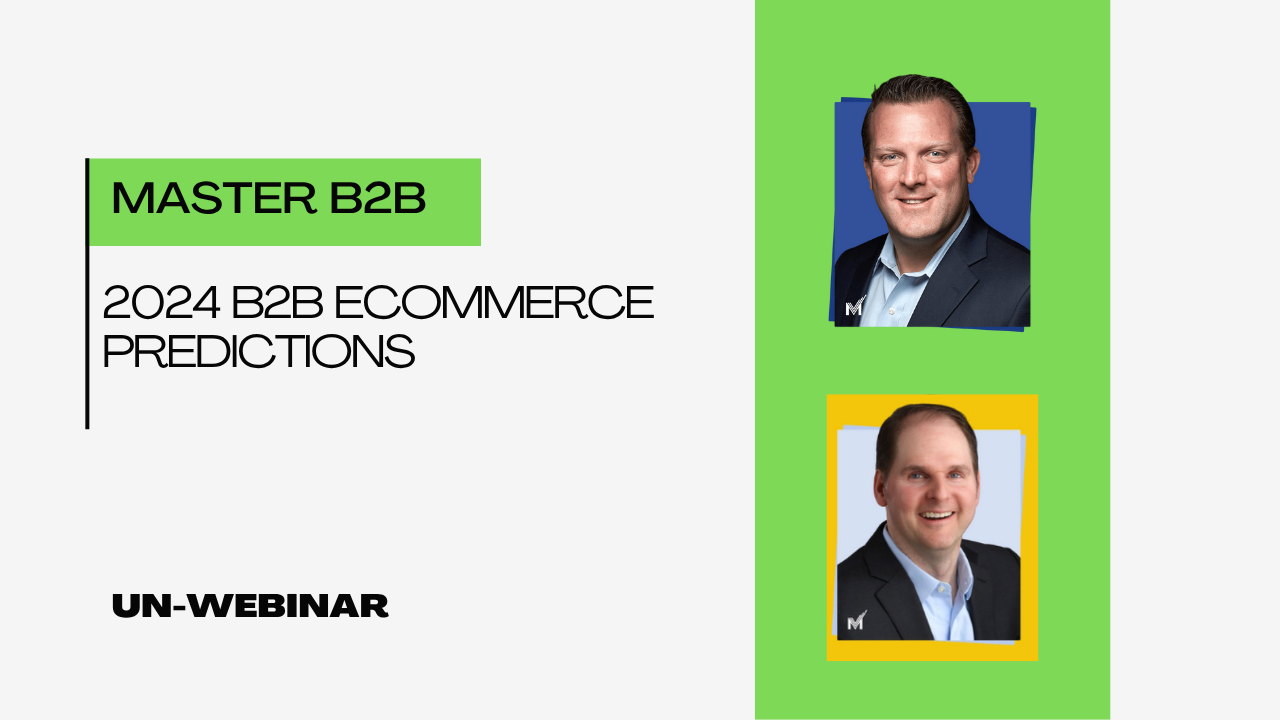 MASTER B2B

2024 B2B ECOMMERCE PREDICTIONS

UN-WEBINAR